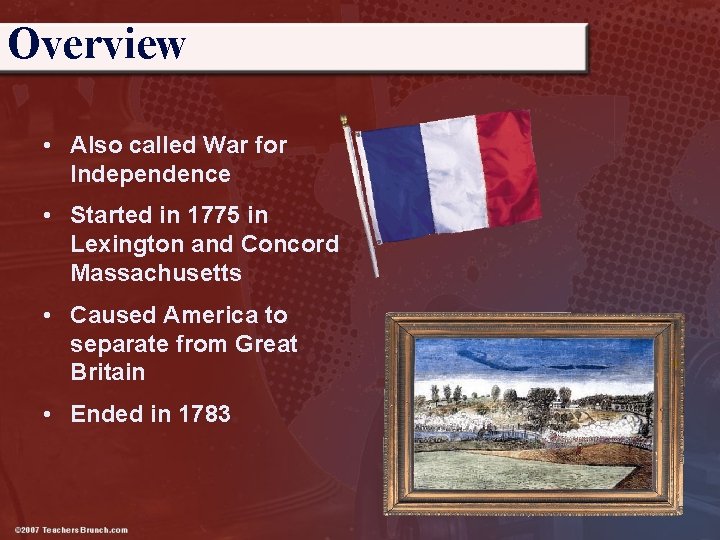 Overview

• Also called War for Independence

• Started in 1775 in Lexington and Concord Massachusetts

• Caused America to separate from Great Britain

• Ended in 1783

©2007 TeachersBrunch.com